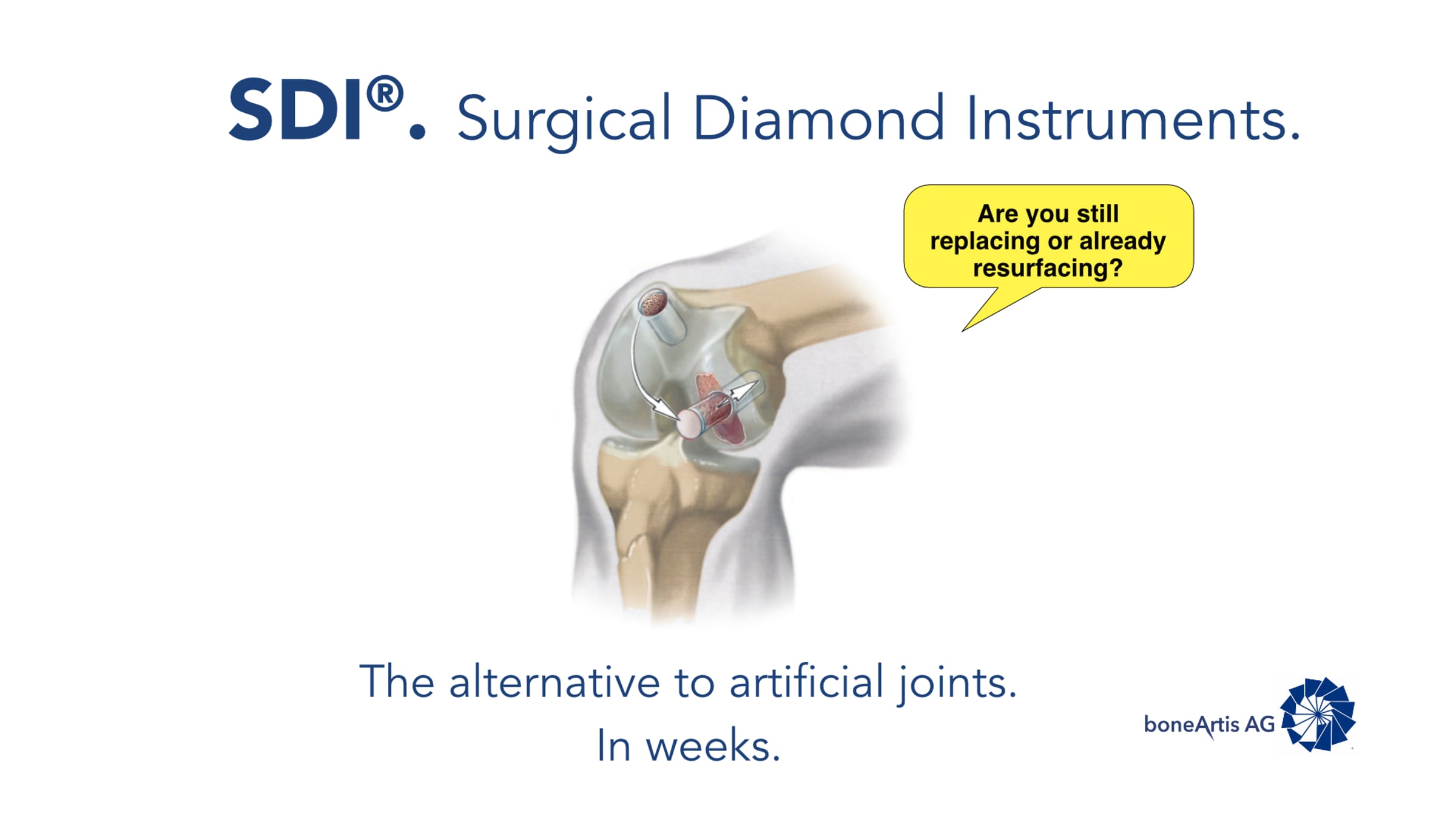 SDI®. Surgical Diamond Instruments.

Are you still replacing or already resurfacing?

The alternative to artificial joints.
In weeks.

boneArtis AG